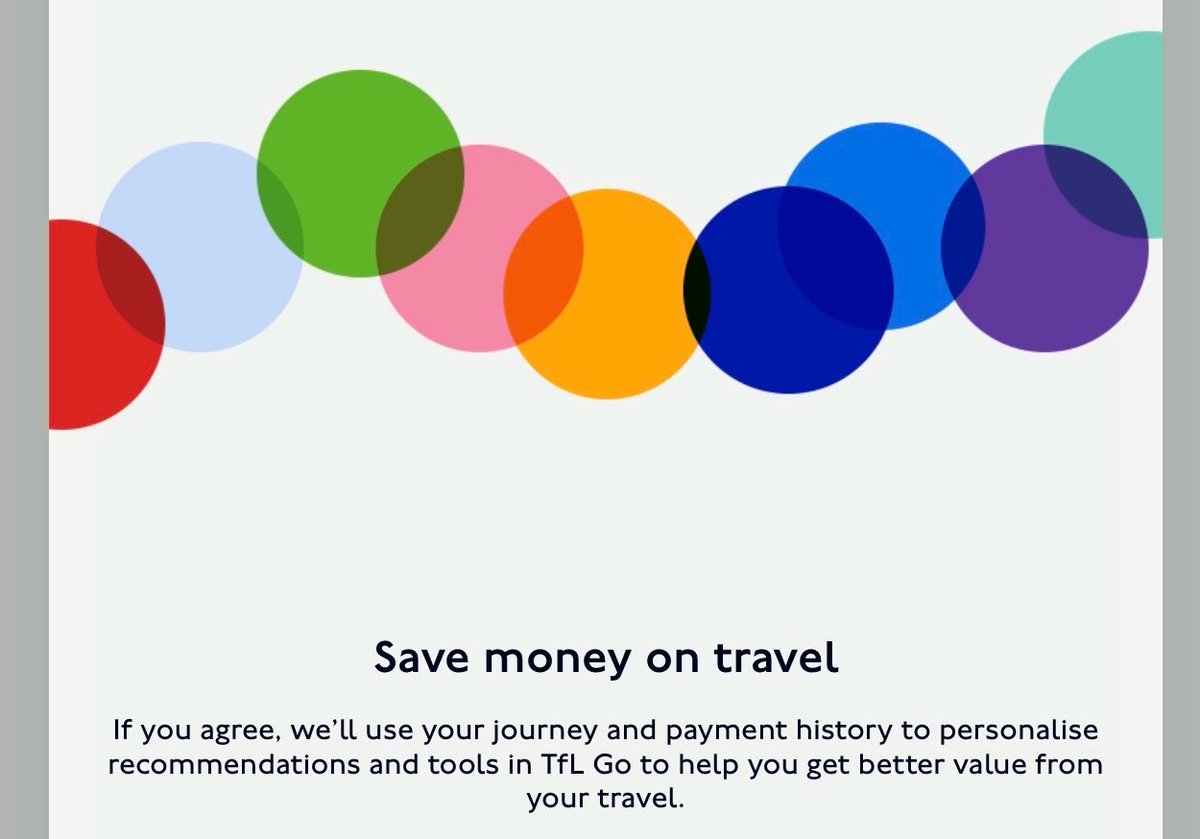 Save money on travel

If you agree, we'll use your journey and payment history to personalise recommendations and tools in TfL Go to help you get better value from your travel.